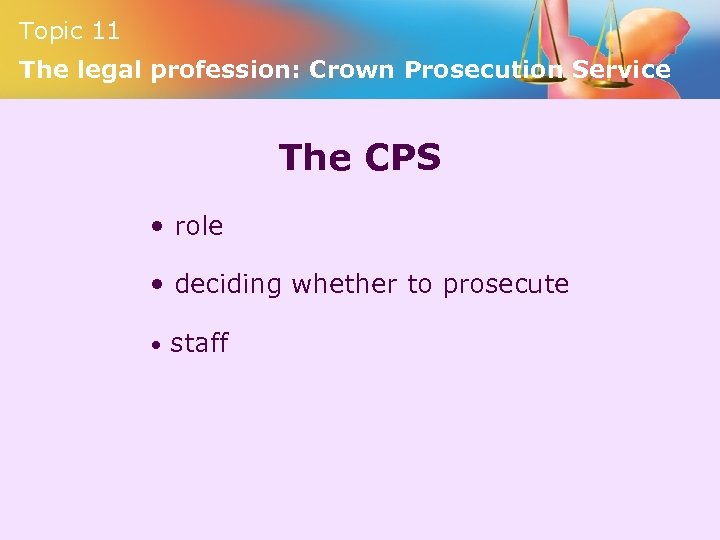 Topic 11

The legal profession: Crown Prosecution Service

The CPS

• role

• deciding whether to prosecute

• staff